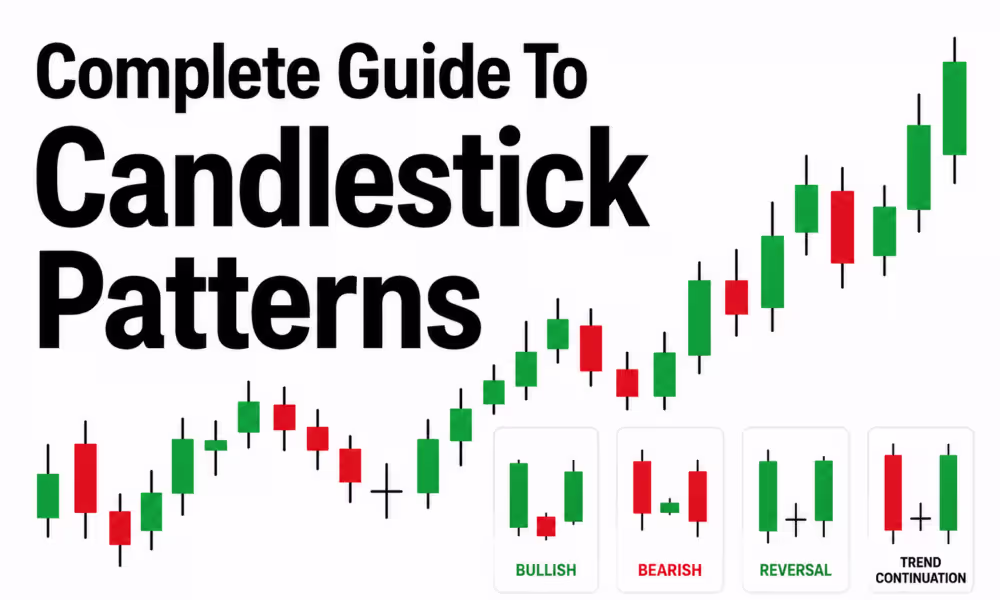 Complete Guide To
Candlestick
Patterns

BULLISH
BEARISH
REVERSAL
TREND CONTINUATION